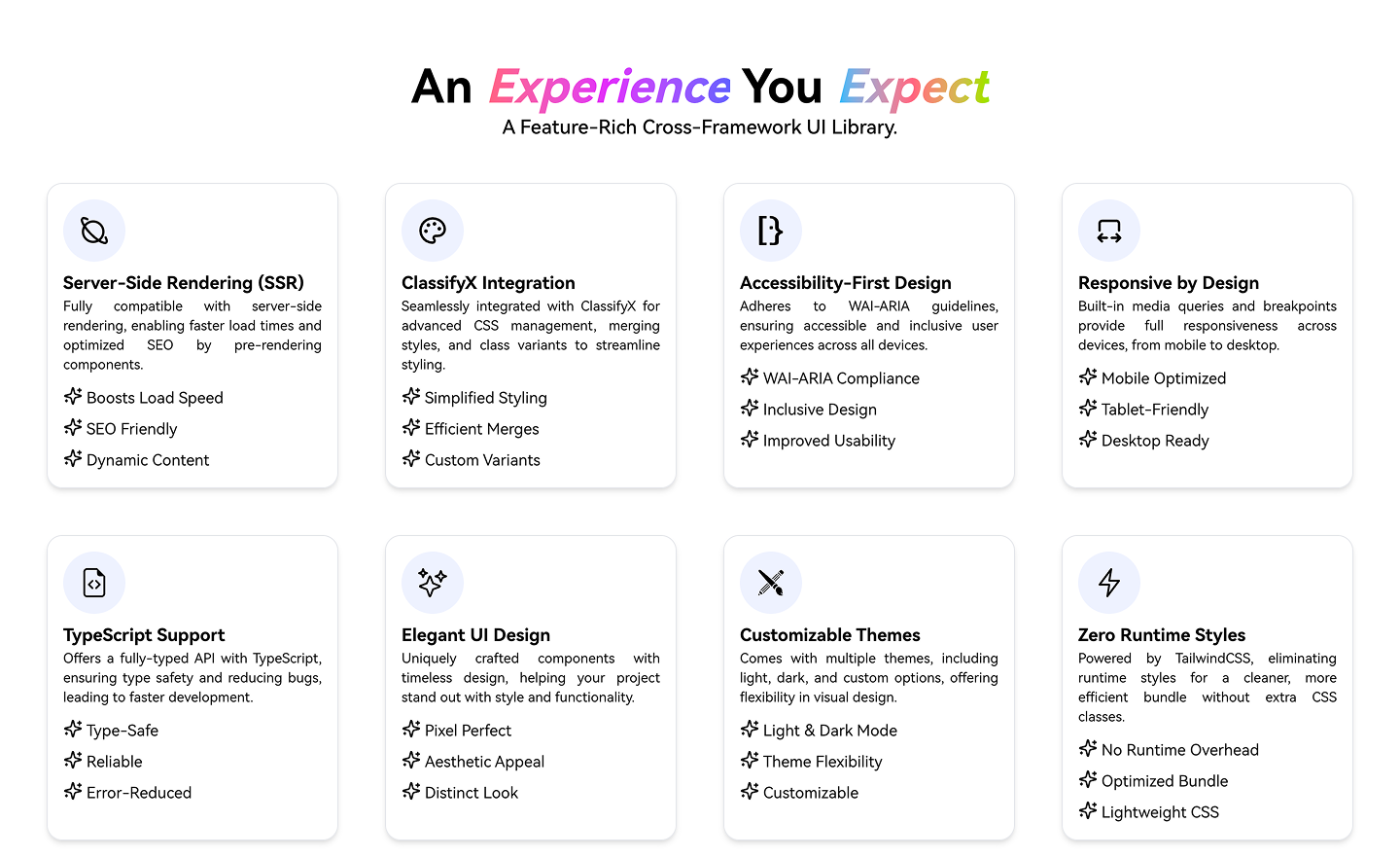 An Experience You Expect
A Feature-Rich Cross-Framework UI Library.

Server-Side Rendering (SSR)
Fully compatible with server-side rendering, enabling faster load times and optimized SEO by pre-rendering components.
Boosts Load Speed
SEO Friendly
Dynamic Content

ClassifyX Integration
Seamlessly integrated with ClassifyX for advanced CSS management, merging styles, and class variants to streamline styling.
Simplified Styling
Efficient Merges
Custom Variants

Accessibility-First Design
Adheres to WAI-ARIA guidelines, ensuring accessible and inclusive user experiences across all devices.
WAI-ARIA Compliance
Inclusive Design
Improved Usability

Responsive by Design
Built-in media queries and breakpoints provide full responsiveness across devices, from mobile to desktop.
Mobile Optimized
Tablet-Friendly
Desktop Ready

TypeScript Support
Offers a fully-typed API with TypeScript, ensuring type safety and reducing bugs, leading to faster development.
Type-Safe
Reliable
Error-Reduced

Elegant UI Design
Uniquely crafted components with timeless design, helping your project stand out with style and functionality.
Pixel Perfect
Aesthetic Appeal
Distinct Look

Customizable Themes
Comes with multiple themes, including light, dark, and custom options, offering flexibility in visual design.
Light & Dark Mode
Theme Flexibility
Customizable

Zero Runtime Styles
Powered by TailwindCSS, eliminating runtime styles for a cleaner, more efficient bundle without extra CSS classes.
No Runtime Overhead
Optimized Bundle
Lightweight CSS